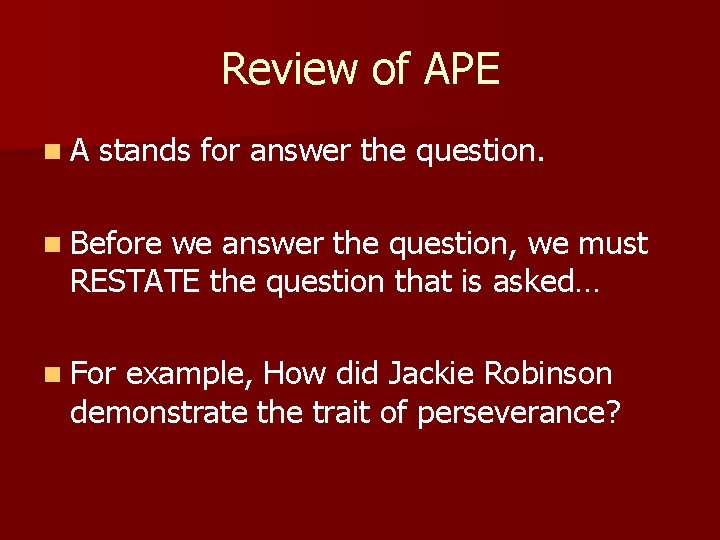 Review of APE

A stands for answer the question.

Before we answer the question, we must RESTATE the question that is asked…

For example, How did Jackie Robinson demonstrate the trait of perseverance?